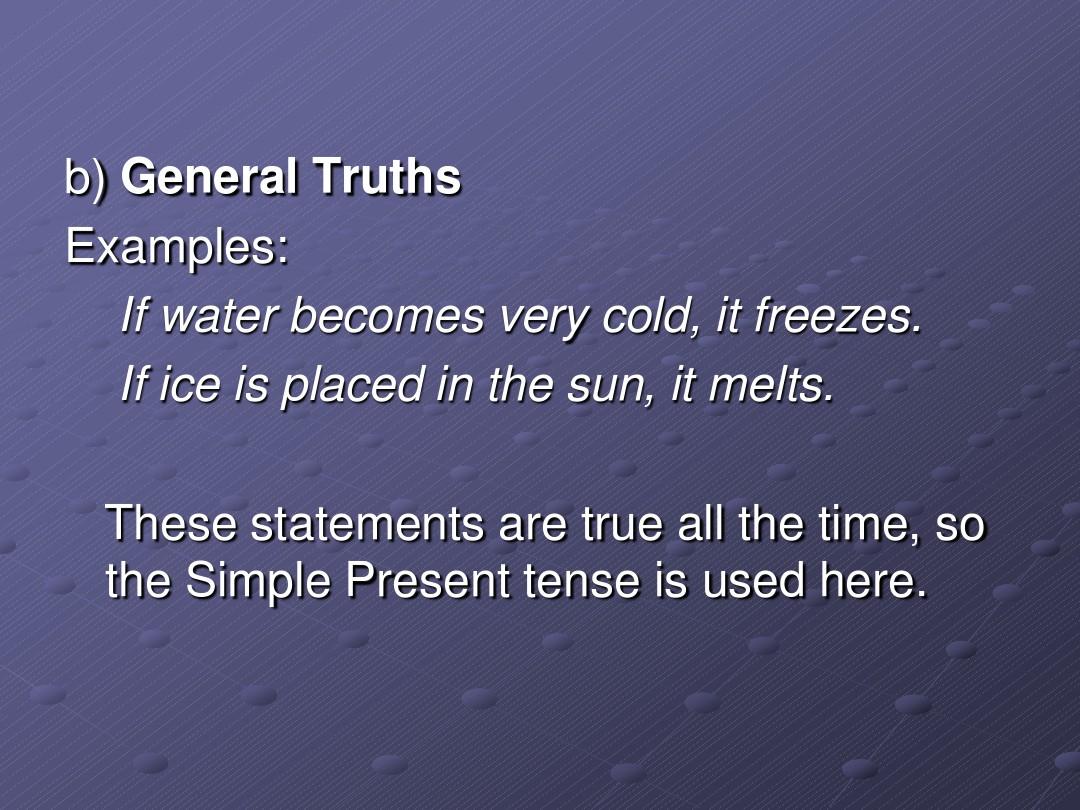 b) General Truths

Examples:

If water becomes very cold, it freezes.

If ice is placed in the sun, it melts.

These statements are true all the time, so the Simple Present tense is used here.